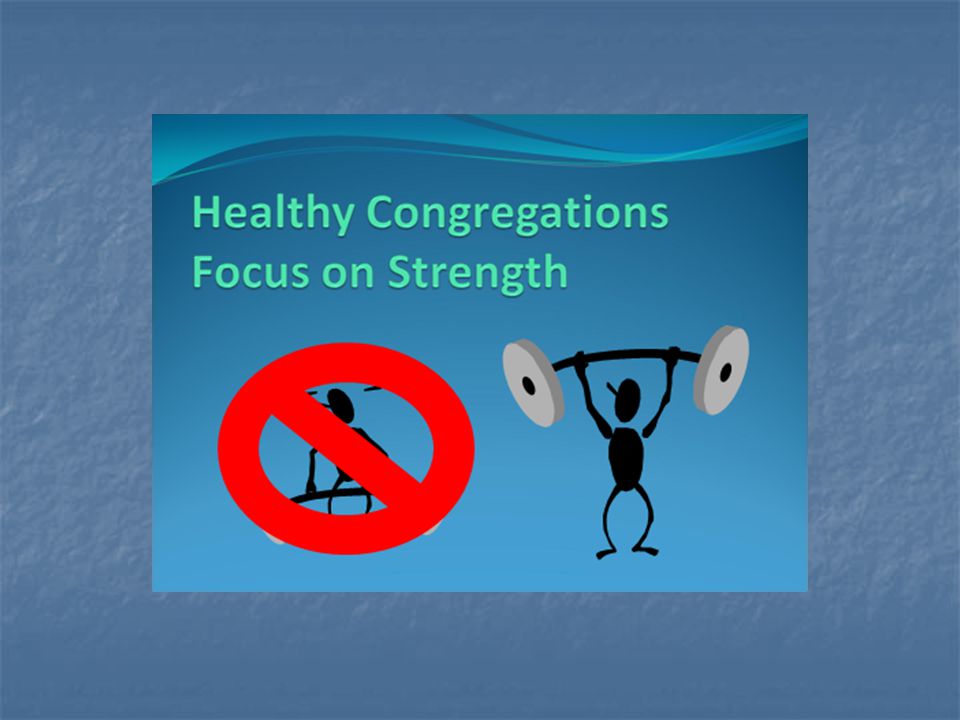 Healthy Congregations Focus on Strength